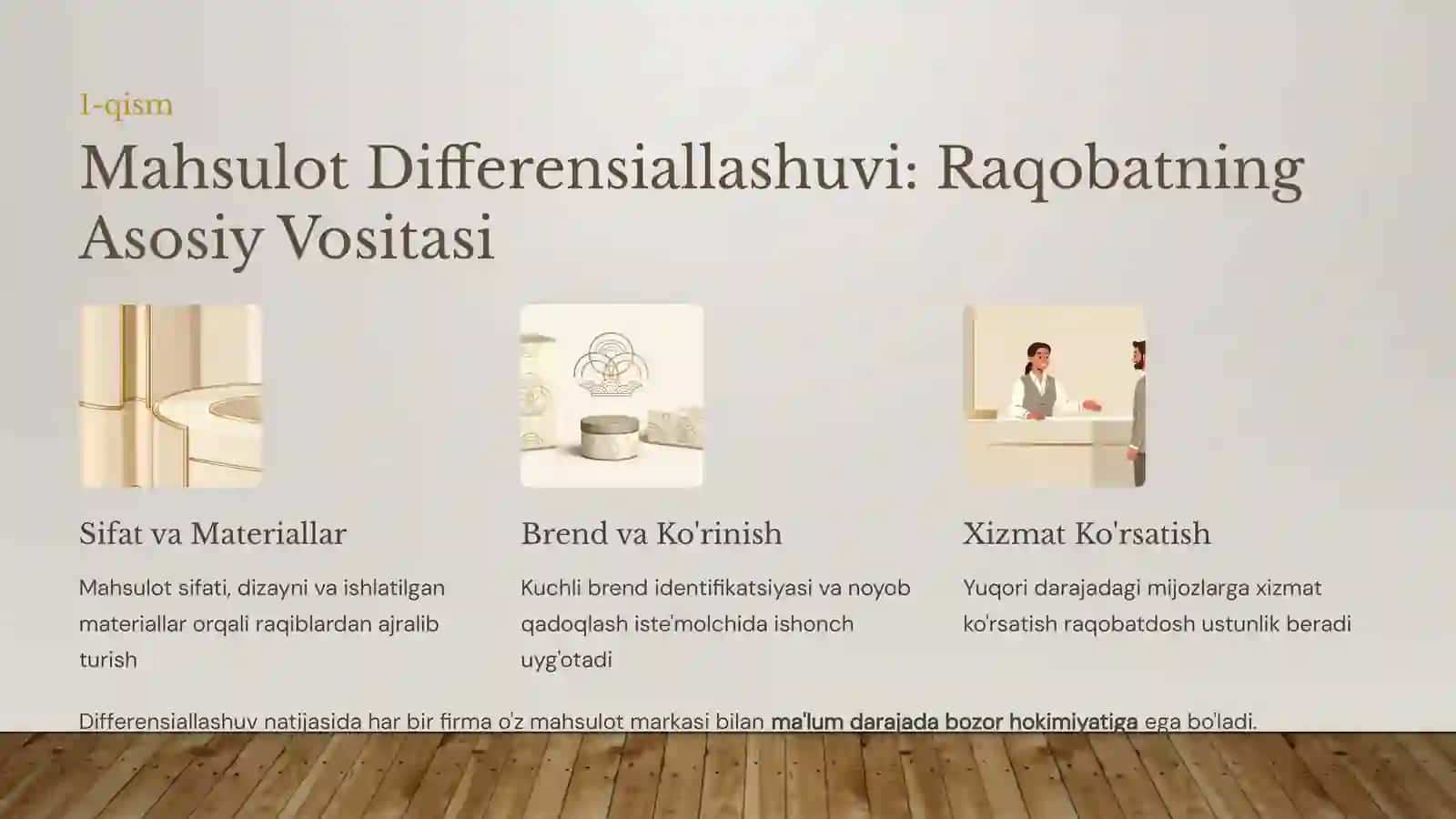 1-qism

Mahsulot Differensiallashuvi: Raqobatning Asosiy Vositasi

Sifat va Materiallar

Mahsulot sifati, dizayni va ishlatilgan materiallar orqali raqiblardan ajralib turish

Brend va Ko'rinish

Kuchli brend identifikatsiyasi va noyob qadoqlash iste'molchida ishonch uyg'otadi

Xizmat Ko'rsatish

Yuqori darajadagi mijozlarga xizmat ko'rsatish raqobatdosh ustunlik beradi

Differensiallashuv natijasida har bir firma o'z mahsulot markasi bilan ma'lum darajada bozor hokimiyatiga ega bo'ladi.